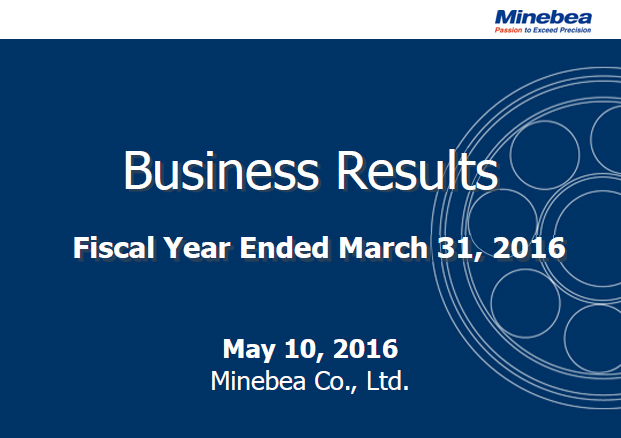 Minebea
Passion to Exceed Precision

Business Results

Fiscal Year Ended March 31, 2016

May 10, 2016
Minebea Co., Ltd.